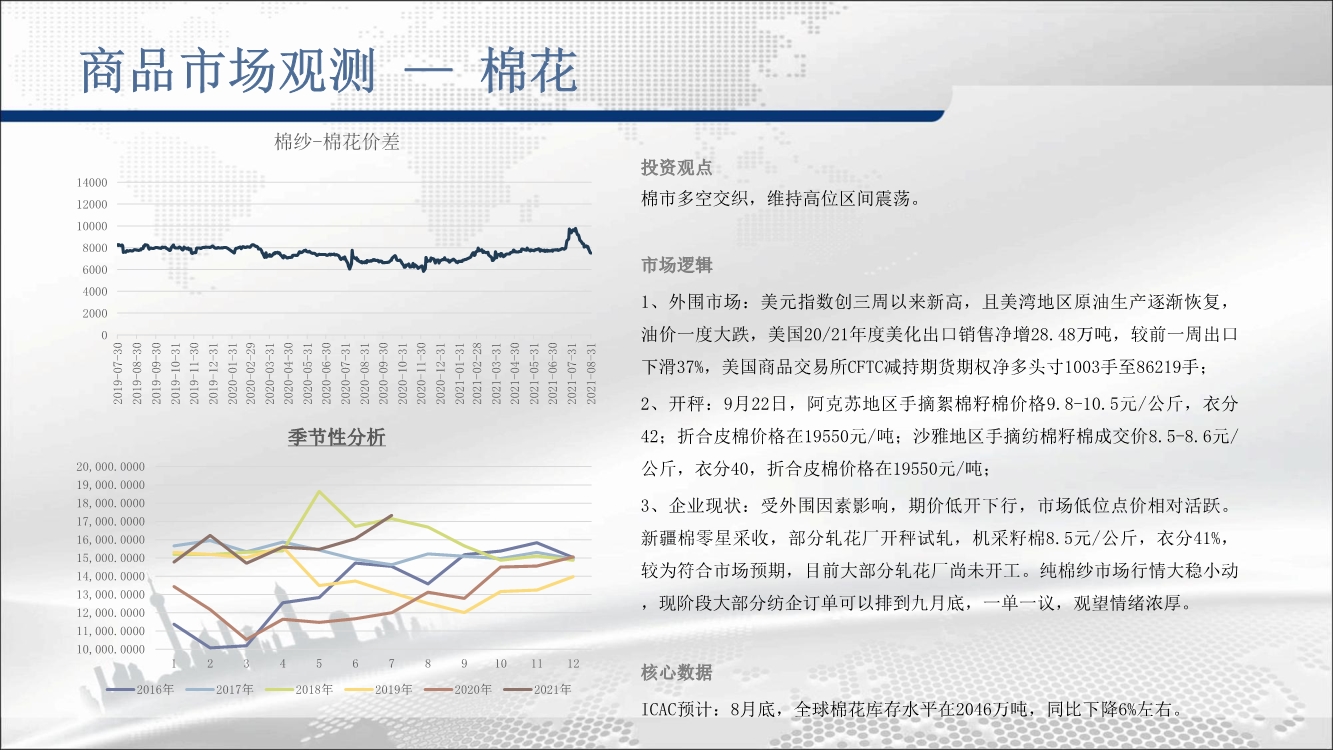 商品市场观测 — 棉花

棉纱-棉花价差

14000
12000
10000
8000
6000
4000
2000
0

2019-07-30
2019-08-30
2019-09-30
2019-10-31
2019-11-30
2019-12-31
2020-01-31
2020-02-29
2020-03-31
2020-04-30
2020-05-31
2020-06-30
2020-07-31
2020-08-31
2020-09-30
2020-10-31
2020-11-30
2020-12-31
2021-01-31
2021-02-28
2021-03-31
2021-04-30
2021-05-31
2021-06-30
2021-07-31
2021-08-31

季节性分析

20,000.0000
19,000.0000
18,000.0000
17,000.0000
16,000.0000
15,000.0000
14,000.0000
13,000.0000
12,000.0000
11,000.0000
10,000.0000

1 2 3 4 5 6 7 8 9 10 11 12

2016年 2017年 2018年 2019年 2020年 2021年

投资观点
棉市多空交织，维持高位区间震荡。

市场逻辑
1、外围市场：美元指数创三周以来新高，且美湾地区原油生产逐渐恢复，油价一度大跌，美国20/21年度美化出口销售净增28.48万吨，较前一周出口下滑37%，美国商品交易所CFTC减持期货期权净多头寸1003手至86219手；
2、开秤：9月22日，阿克苏地区手摘絮棉籽棉价格9.8-10.5元/公斤，衣分42；折合皮棉价格在19550元/吨；沙雅地区手摘纺棉籽棉成交价8.5-8.6元/公斤，衣分40，折合皮棉价格在19550元/吨；
3、企业现状：受外围因素影响，期价低开下行，市场低位点价相对活跃。新疆棉零星采收，部分轧花厂开秤试轧，机采籽棉8.5元/公斤，衣分41%，较为符合市场预期，目前大部分轧花厂尚未开工。纯棉纱市场行情大稳小动，现阶段大部分纺企订单可以排到九月底，一单一议，观望情绪浓厚。

核心数据
ICAC预计：8月底，全球棉花库存水平在2046万吨，同比下降6%左右。